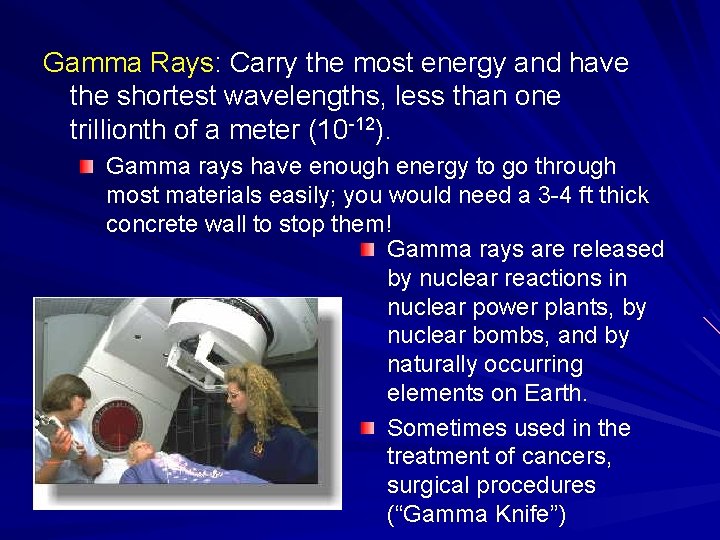 Gamma Rays: Carry the most energy and have the shortest wavelengths, less than one trillionth of a meter ($10^{-12}$).

Gamma rays have enough energy to go through most materials easily; you would need a 3-4 ft thick concrete wall to stop them!

Gamma rays are released by nuclear reactions in nuclear power plants, by nuclear bombs, and by naturally occurring elements on Earth.

Sometimes used in the treatment of cancers, surgical procedures (“Gamma Knife”)